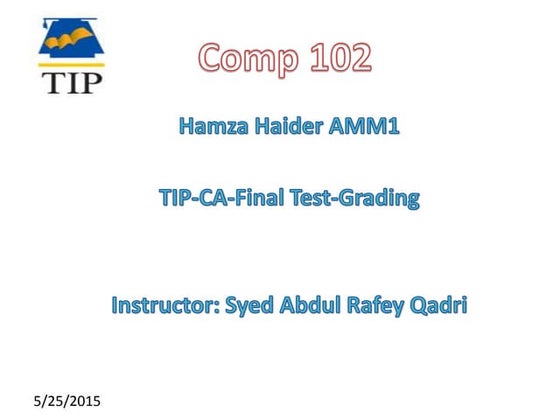 TIP

Comp 102

Hamza Haider AMM1

TIP-CA-Final Test-Grading

Instructor: Syed Abdul Rafey Qadri

5/25/2015